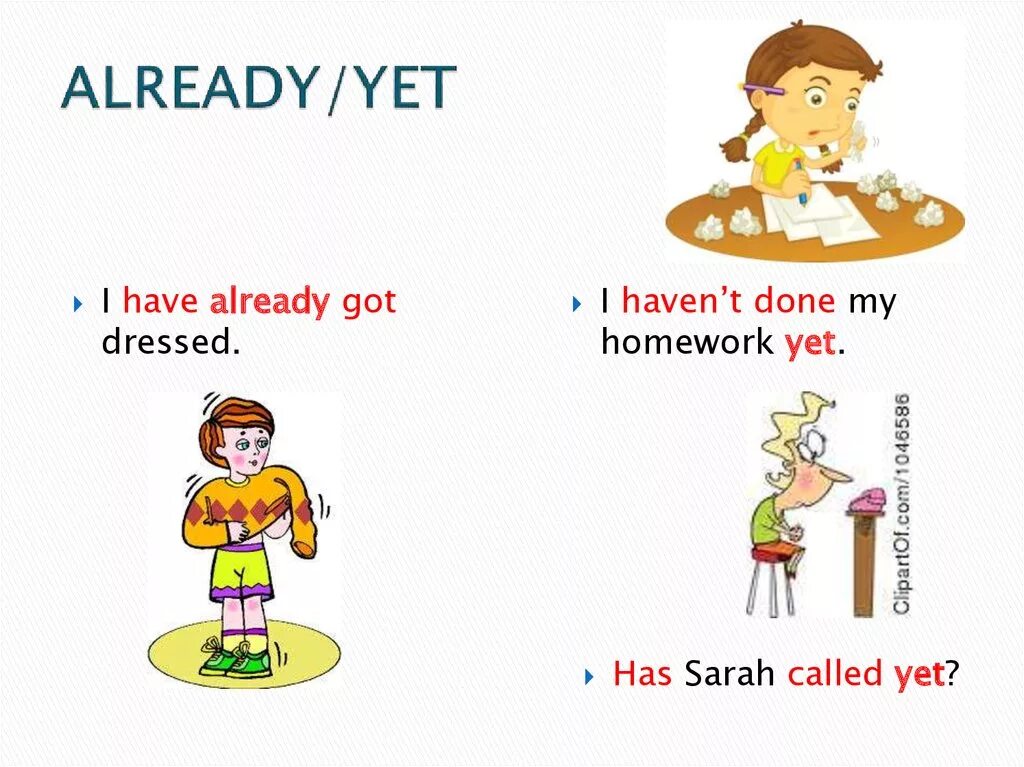 ALREADY/YET

I have already got dressed.

I haven't done my homework yet.

ClipartOf.com/1046586

Has Sarah called yet?